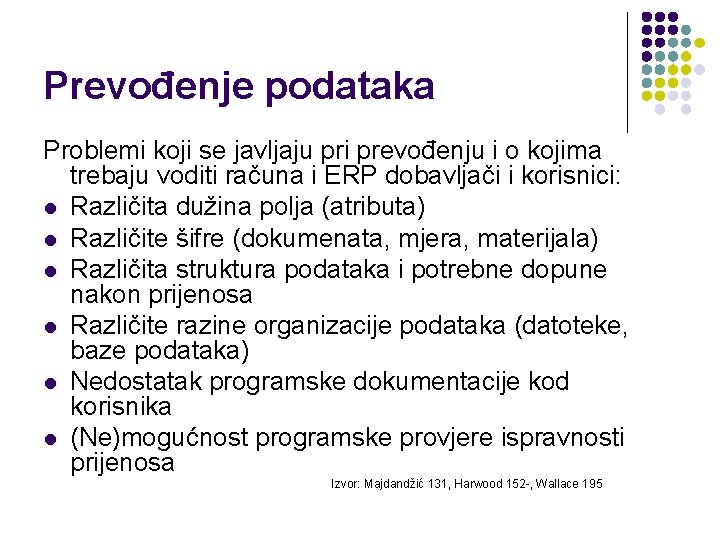 Prevođenje podataka

Problemi koji se javljaju pri prevođenju i o kojima trebaju voditi računa i ERP dobavljači i korisnici:

- Različita dužina polja (atributa)
- Različite šifre (dokumenata, mjera, materijala)
- Različita struktura podataka i potrebne dopune nakon prijenosa
- Različite razine organizacije podataka (datoteke, baze podataka)
- Nedostatak programske dokumentacije kod korisnika
- (Ne)mogućnost programske provjere ispravnosti prijenosa

Izvor: Majdandžić 131, Harwood 152-, Wallace 195